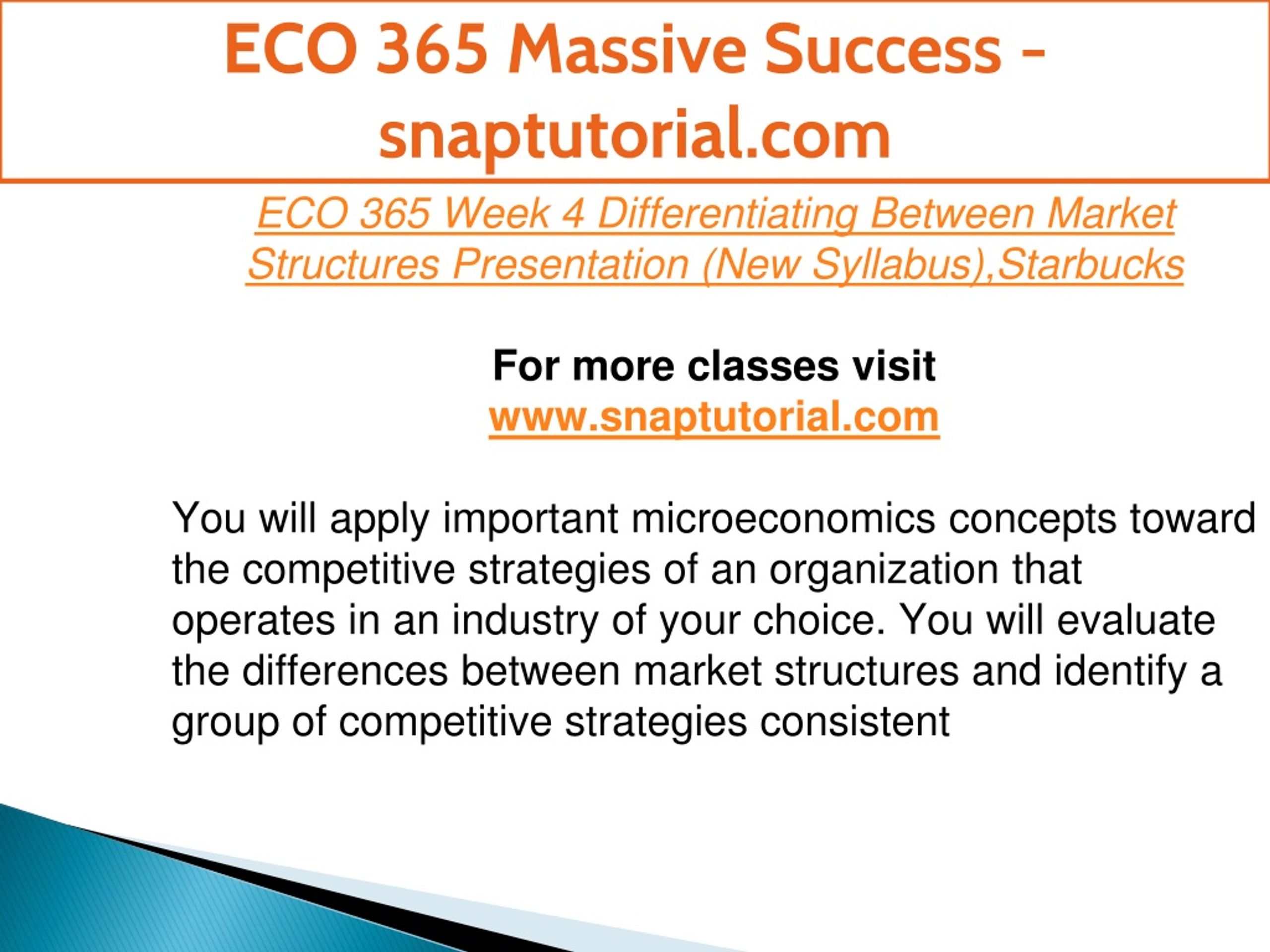 ECO 365 Massive Success - snaptutorial.com

ECO 365 Week 4 Differentiating Between Market Structures Presentation (New Syllabus),Starbucks

For more classes visit
www.snaptutorial.com

You will apply important microeconomics concepts toward the competitive strategies of an organization that operates in an industry of your choice. You will evaluate the differences between market structures and identify a group of competitive strategies consistent